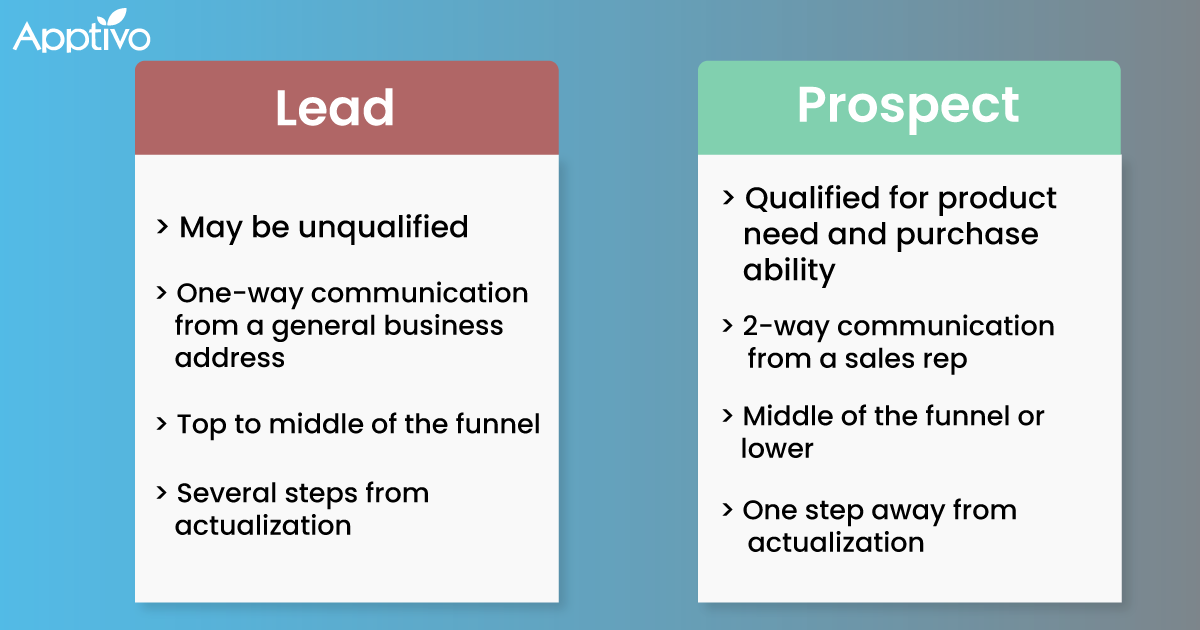 Apptivo

Lead

> May be unqualified

> One-way communication from a general business address

> Top to middle of the funnel

> Several steps from actualization

Prospect

> Qualified for product need and purchase ability

> 2-way communication from a sales rep

> Middle of the funnel or lower

> One step away from actualization